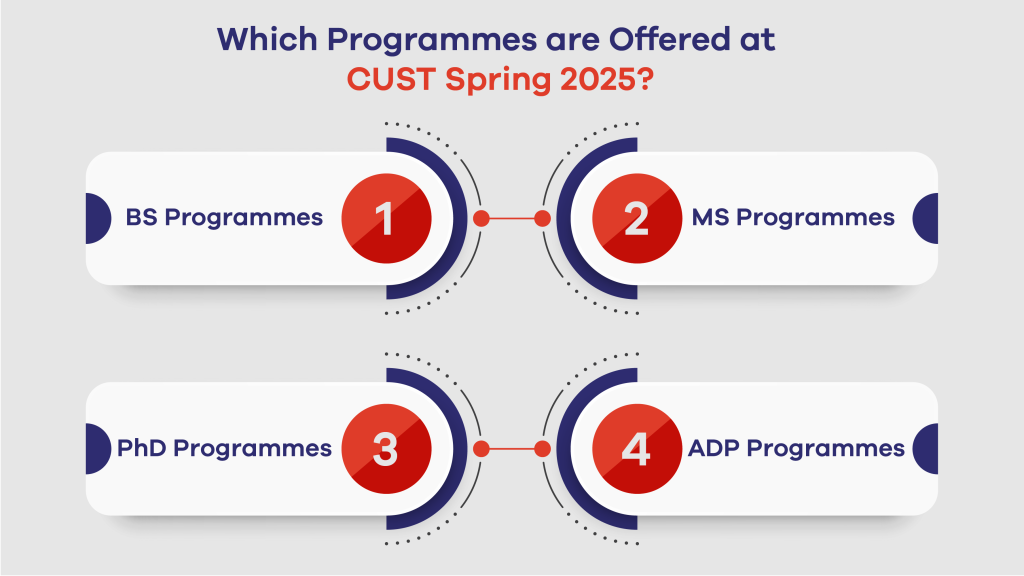 Which Programmes are Offered at CUST Spring 2025?

BS Programmes 1

2 MS Programmes

PhD Programmes 3

4 ADP Programmes